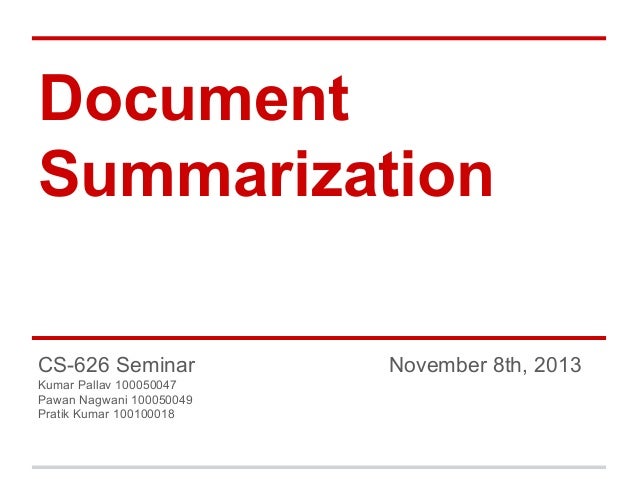 Document Summarization

CS-626 Seminar

November 8th, 2013

Kumar Pallav 100050047
Pawan Nagwani 100050049
Pratik Kumar 100100018